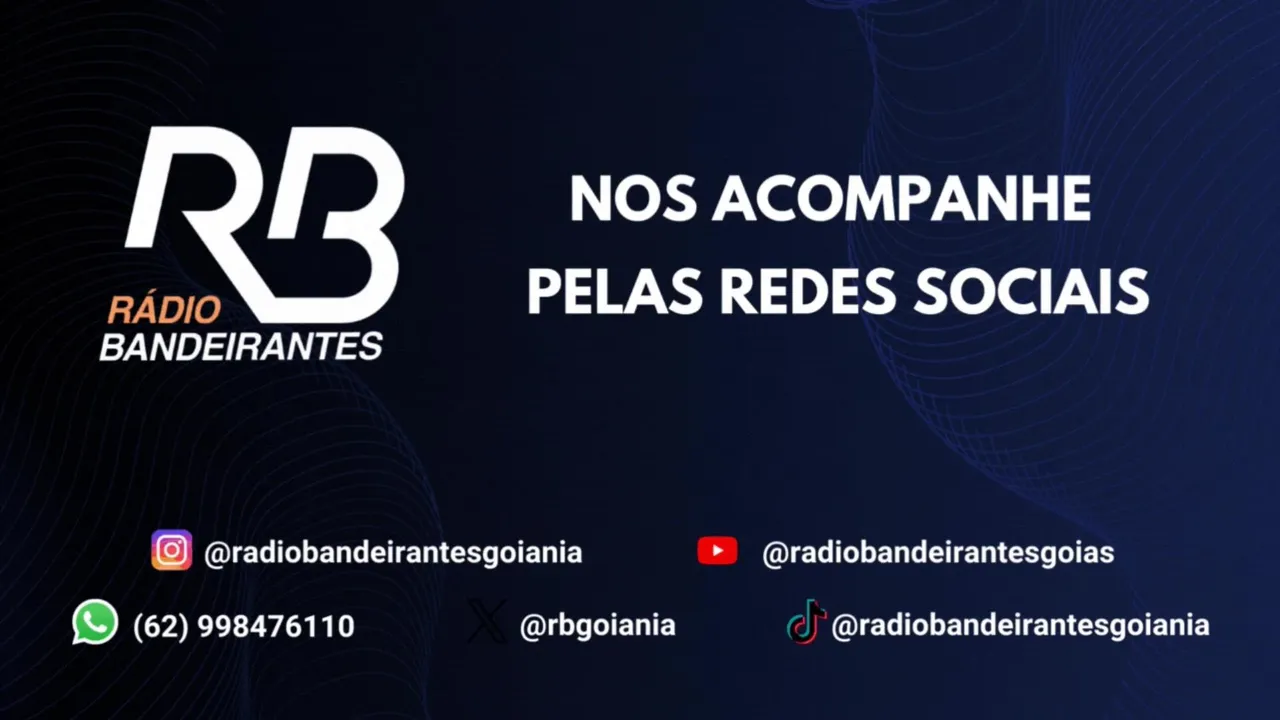 RB
RÁDIO
BANDEIRANTES

NOS ACOMPANHE
PELAS REDES SOCIAIS

@radiobandeirantesgoiania
@radiobandeirantesgoias
(62) 998476110
@rbgoiania
@radiobandeirantesgoiania